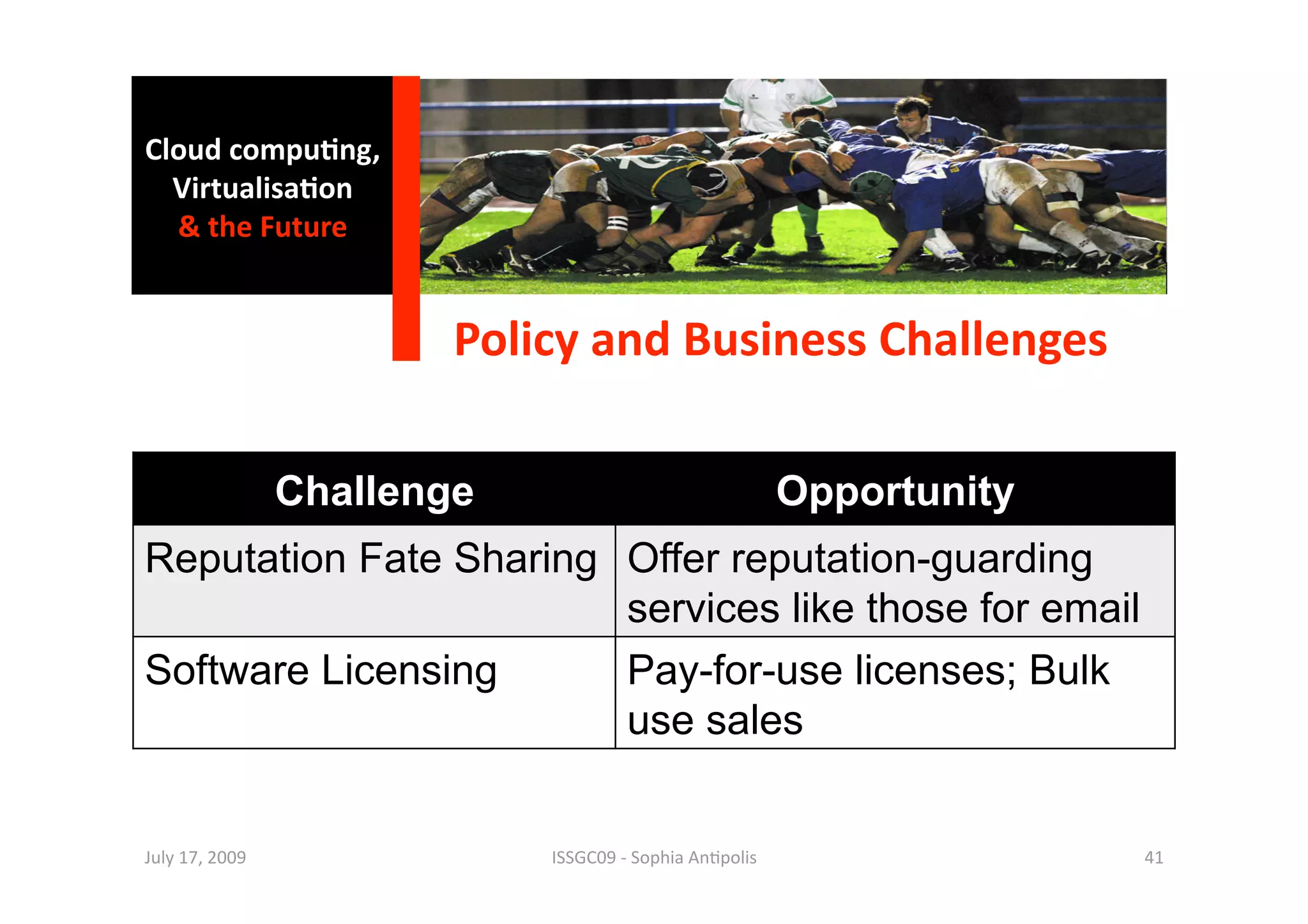 Cloud computing, Virtualisation & the Future

Policy and Business Challenges

| Challenge | Opportunity |
|---|---|
| Reputation Fate Sharing | Offer reputation-guarding services like those for email |
| Software Licensing | Pay-for-use licenses; Bulk use sales |

July 17, 2009

ISSGC09 - Sophia Antipolis

41